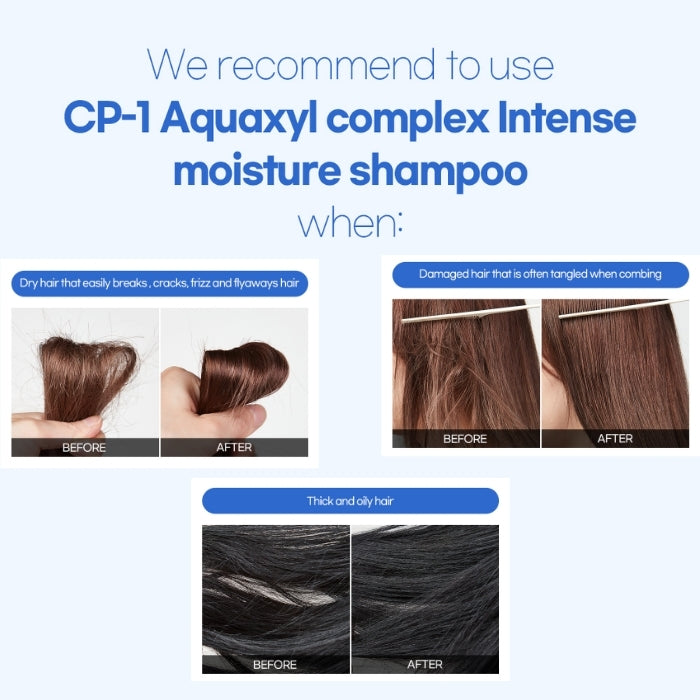 We recommend to use
CP-1 Aquaxyl complex Intense moisture shampoo
when:

Dry hair that easily breaks , cracks, frizz and flyaways hair

BEFORE

AFTER

Damaged hair that is often tangled when combing

BEFORE

AFTER

Thick and oily hair

BEFORE

AFTER